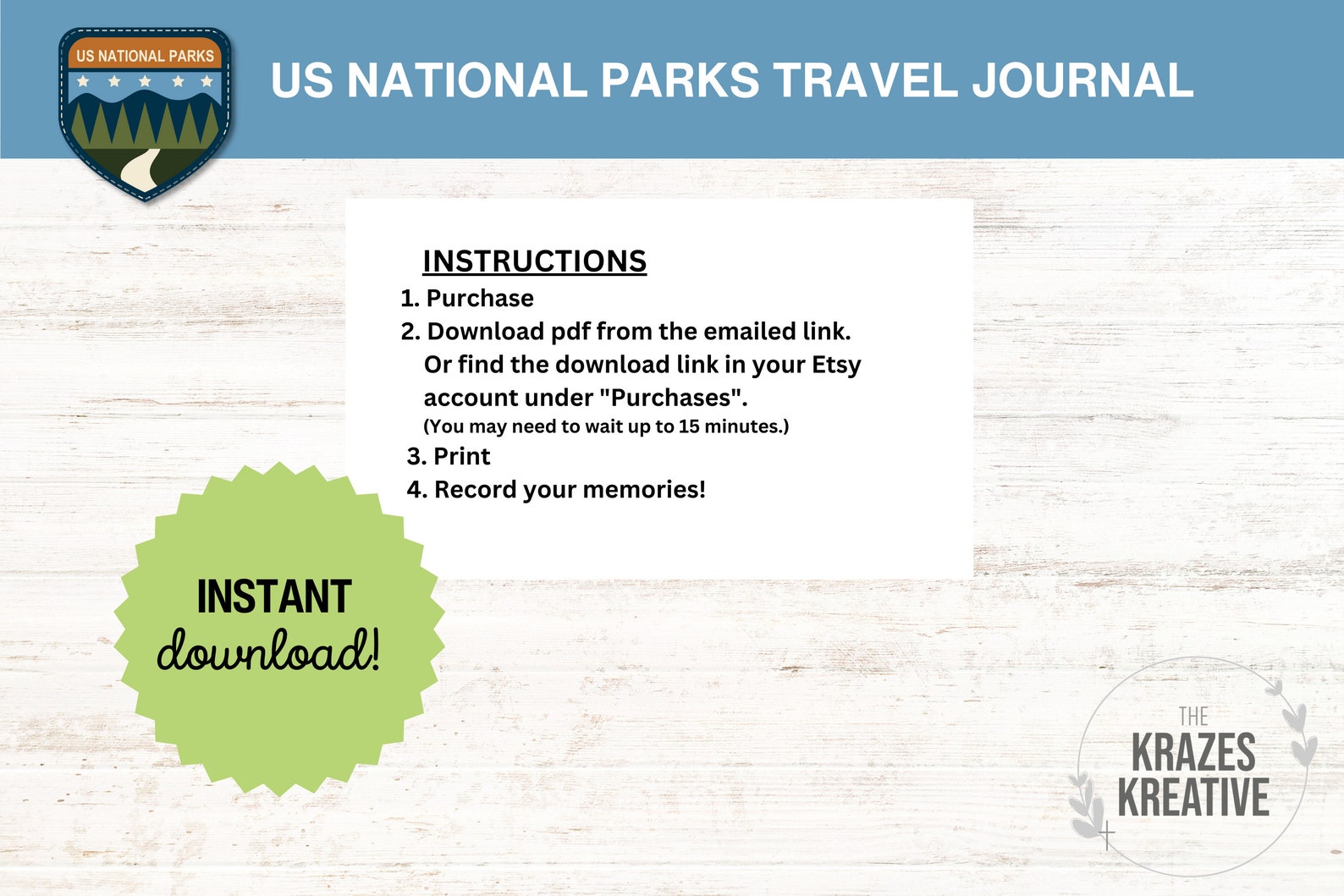 US NATIONAL PARKS

US NATIONAL PARKS TRAVEL JOURNAL

INSTRUCTIONS

1. Purchase
2. Download pdf from the emailed link. Or find the download link in your Etsy account under "Purchases". (You may need to wait up to 15 minutes.)
3. Print
4. Record your memories!

INSTANT download!

THE KRAZES KREATIVE